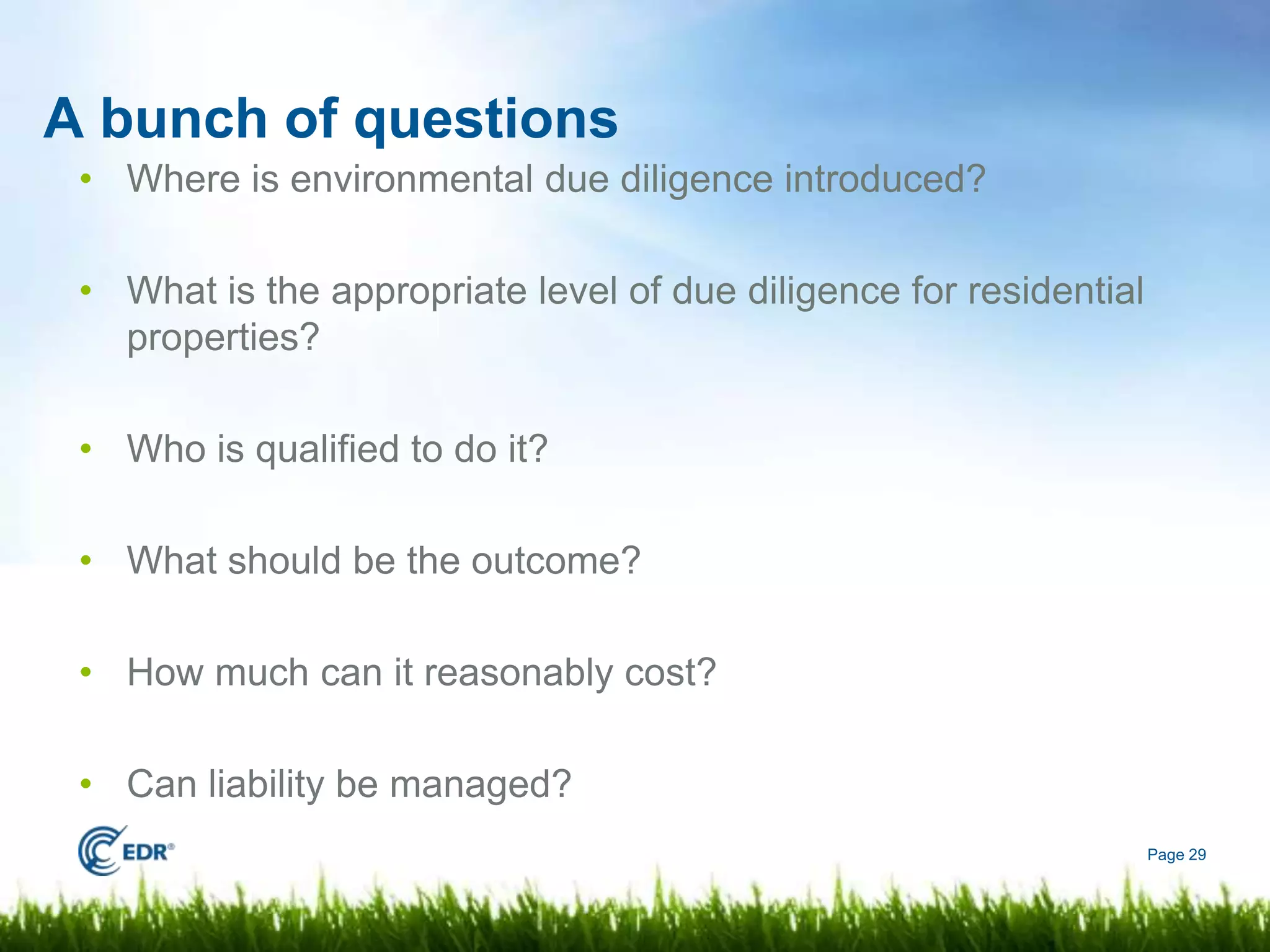 A bunch of questions

• Where is environmental due diligence introduced?

• What is the appropriate level of due diligence for residential properties?

• Who is qualified to do it?

• What should be the outcome?

• How much can it reasonably cost?

• Can liability be managed?

EDR®

Page 29